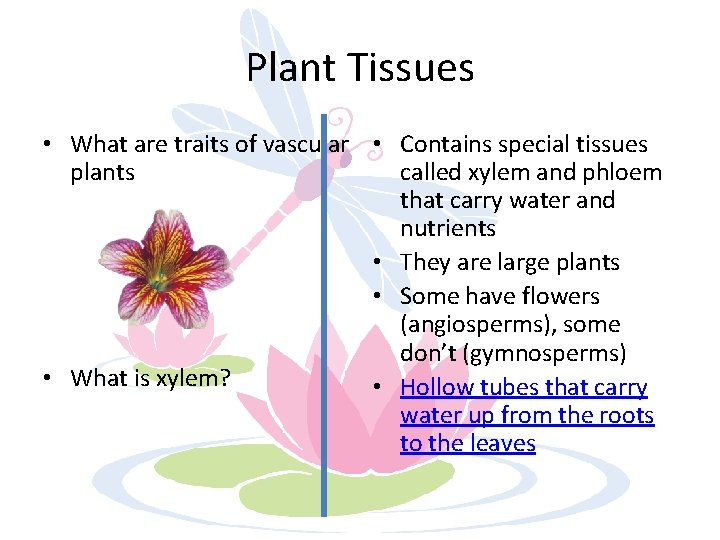 Plant Tissues

• What are traits of vascular plants

• What is xylem?

• Contains special tissues called xylem and phloem that carry water and nutrients
• They are large plants
• Some have flowers (angiosperms), some don't (gymnosperms)
• Hollow tubes that carry water up from the roots to the leaves